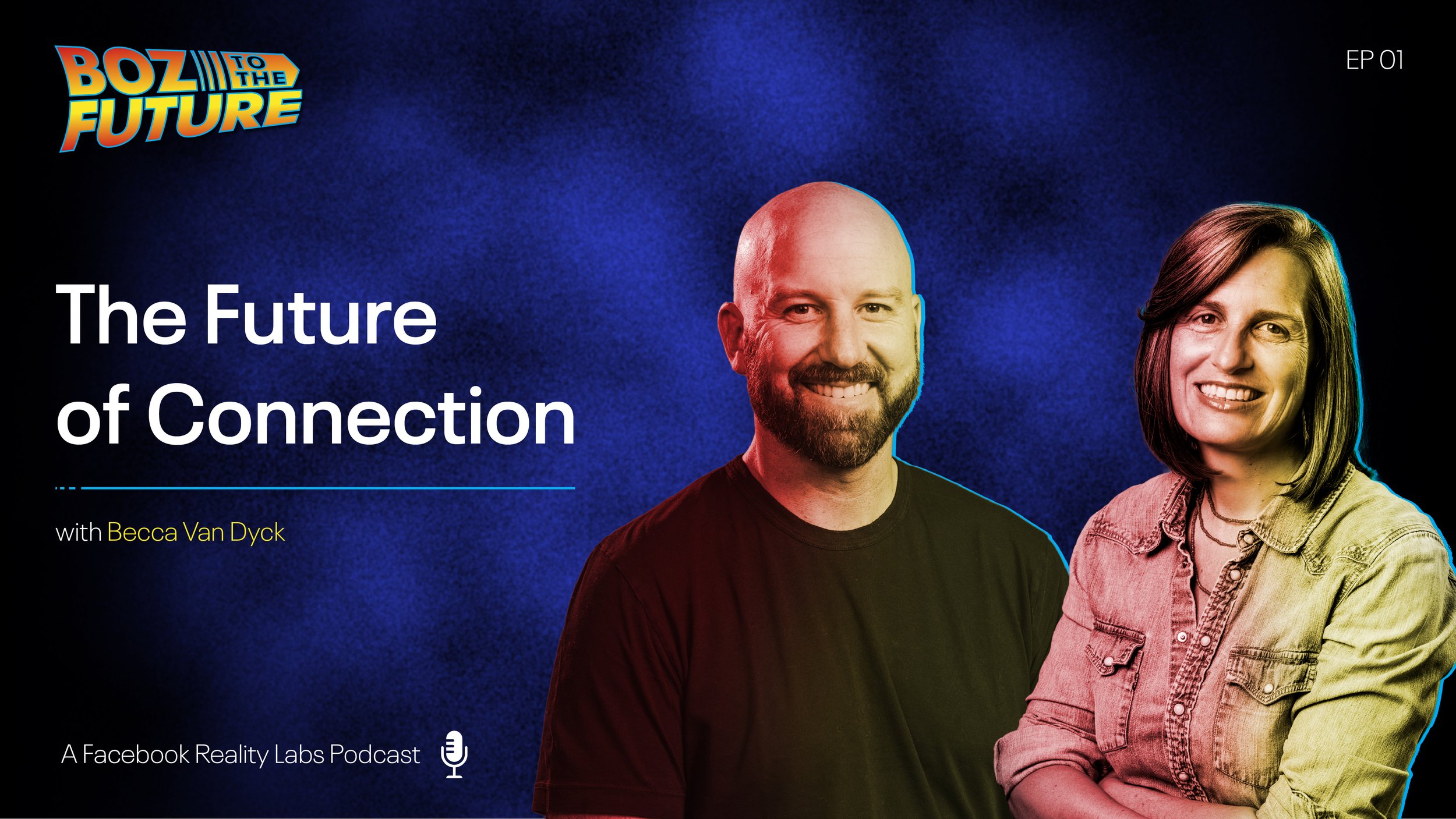 BOZ TO THE FUTURE

EP 01

The Future of Connection

with Becca Van Dyck

A Facebook Reality Labs Podcast